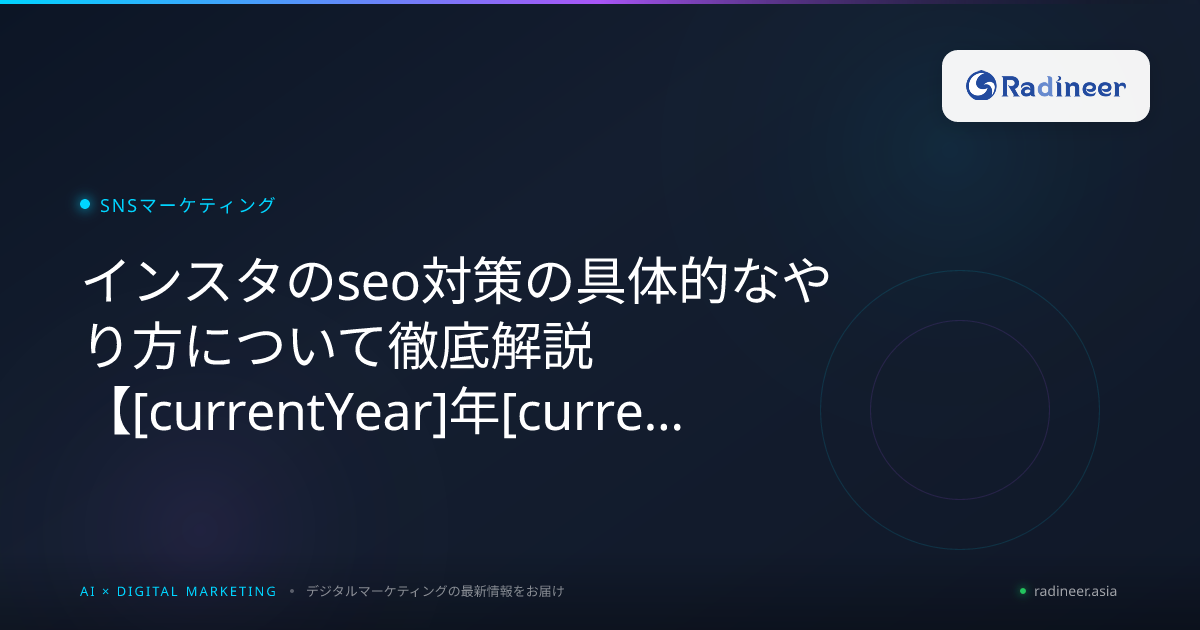 Radineer

SNSマーケティング

インスタのseo対策の具体的なやり方について徹底解説【[currentYear]年[curre...

AI × DIGITAL MARKETING • デジタルマーケティングの最新情報をお届け

radineer.asia